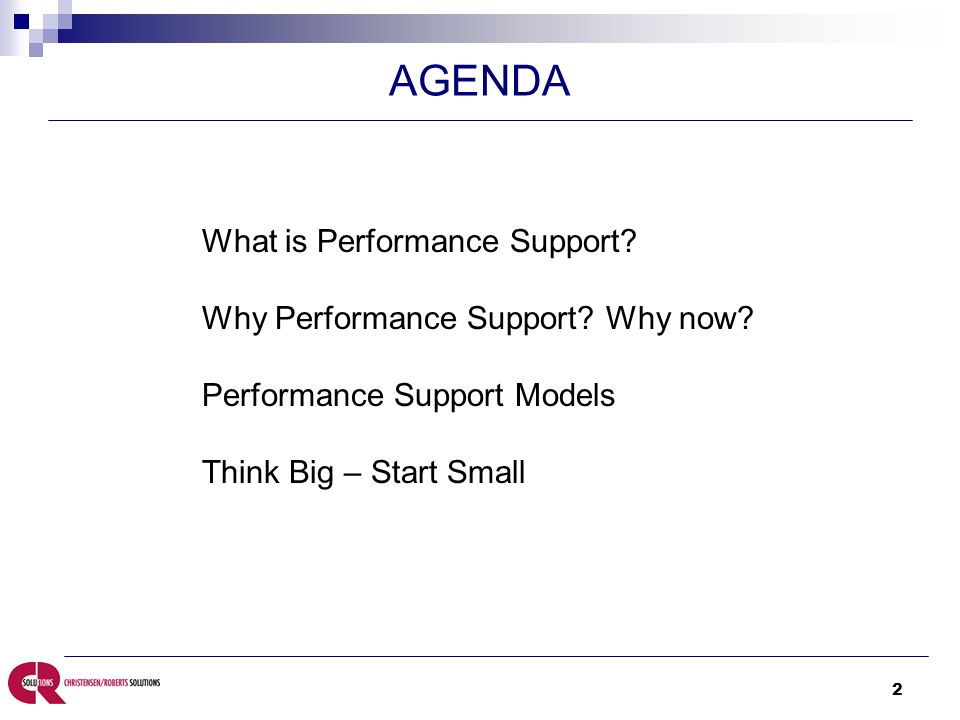 AGENDA

What is Performance Support?

Why Performance Support? Why now?

Performance Support Models

Think Big – Start Small

SOLUTIONS CHRISTENSEN/ROBERTS SOLUTIONS

2